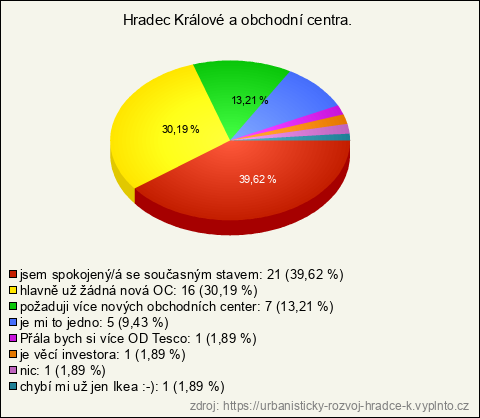 Hradec Králové a obchodní centra.

13,21 %

30,19 %

39,62 %

jsem spokojený/á se současným stavem: 21 (39,62 %)
hlavně už žádná nová OC: 16 (30,19 %)
požaduji více nových obchodních center: 7 (13,21 %)
je mi to jedno: 5 (9,43 %)
Přála bych si více OD Tesco: 1 (1,89 %)
je věcí investora: 1 (1,89 %)
nic: 1 (1,89 %)
chybí mi už jen Ikea :-): 1 (1,89 %)

zdroj: https://urbanisticky-rozvoj-hradce-k.vyplnto.cz